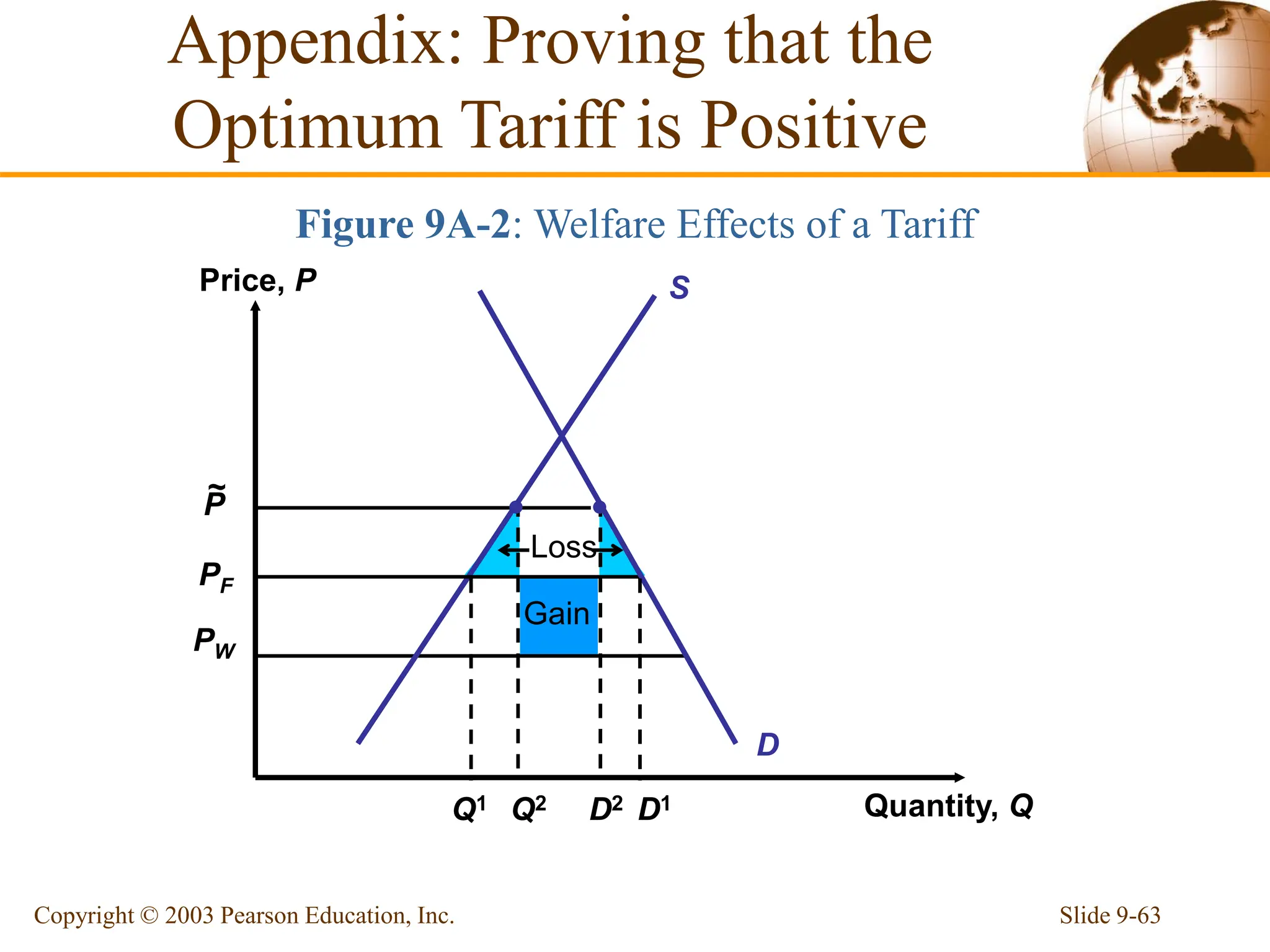 Appendix: Proving that the Optimum Tariff is Positive

Figure 9A-2: Welfare Effects of a Tariff

Price, $P$

$S$

$\tilde{P}$

Loss

$P_F$

Gain

$P_W$

$D$

$Q^1$ $Q^2$ $D^2$ $D^1$

Quantity, $Q$

Copyright © 2003 Pearson Education, Inc.

Slide 9-63